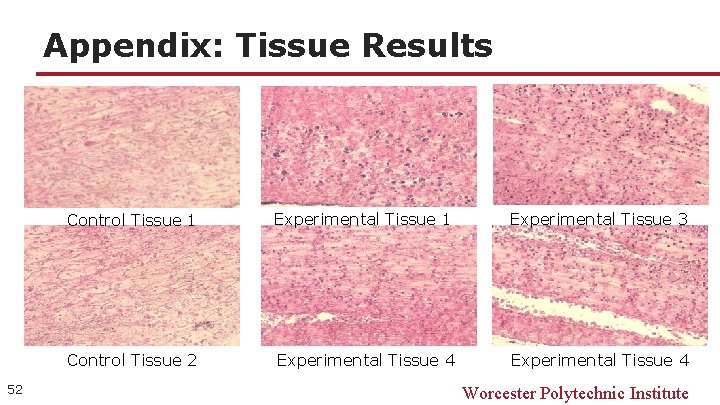 Appendix: Tissue Results

Control Tissue 1

Experimental Tissue 1

Experimental Tissue 3

Control Tissue 2

Experimental Tissue 4

Experimental Tissue 4

52

Worcester Polytechnic Institute